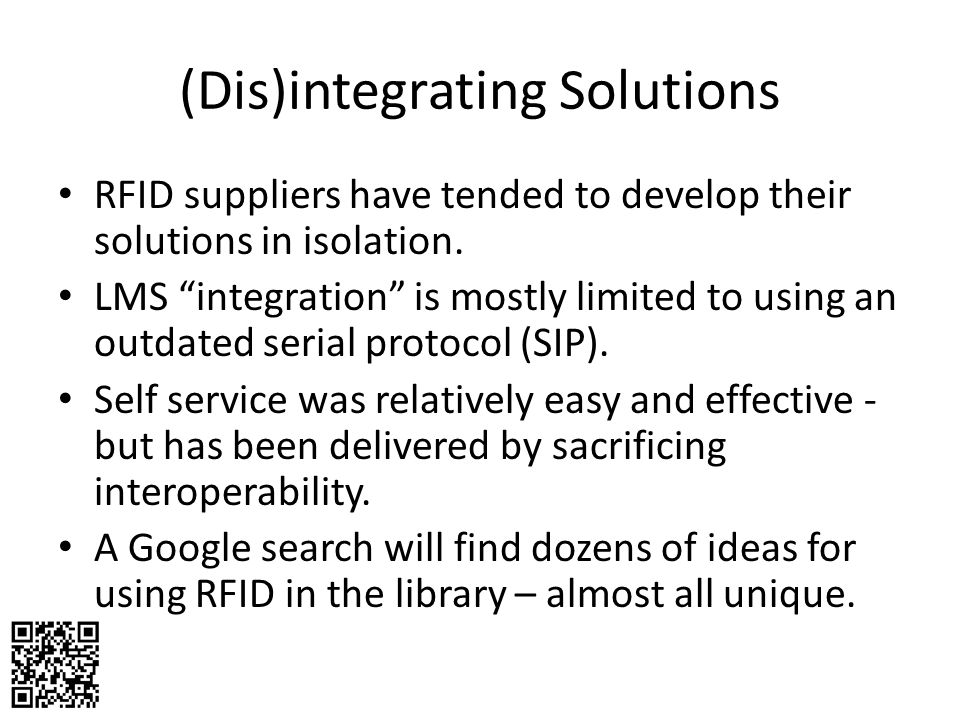 (Dis)integrating Solutions

• RFID suppliers have tended to develop their solutions in isolation.
• LMS “integration” is mostly limited to using an outdated serial protocol (SIP).
• Self service was relatively easy and effective - but has been delivered by sacrificing interoperability.
• A Google search will find dozens of ideas for using RFID in the library – almost all unique.